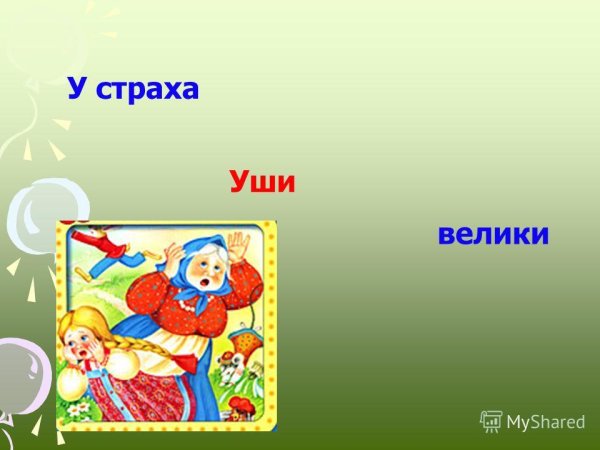 У страха

Уши

велики

MyShared